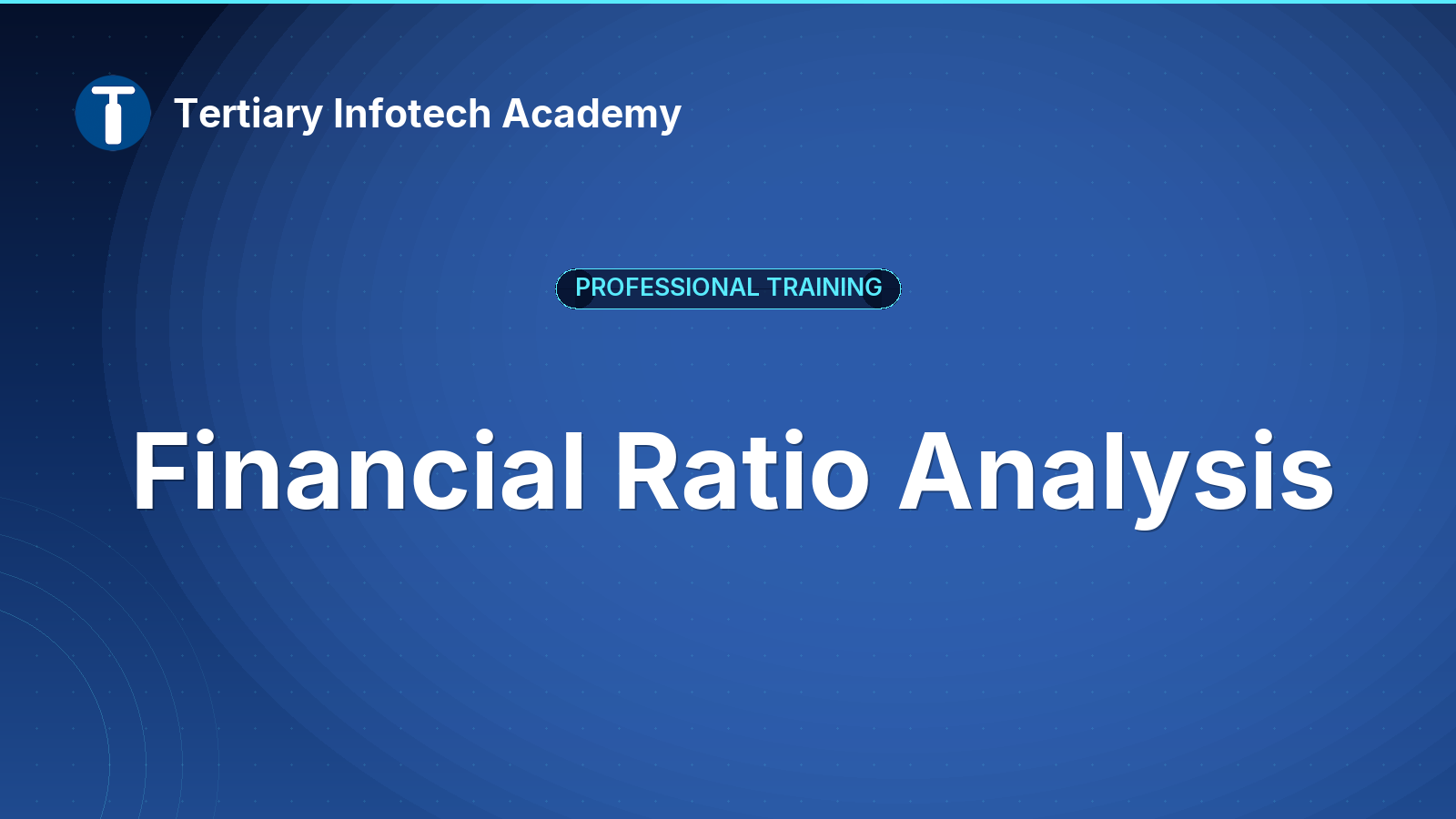 Tertiary Infotech Academy

PROFESSIONAL TRAINING

Financial Ratio Analysis